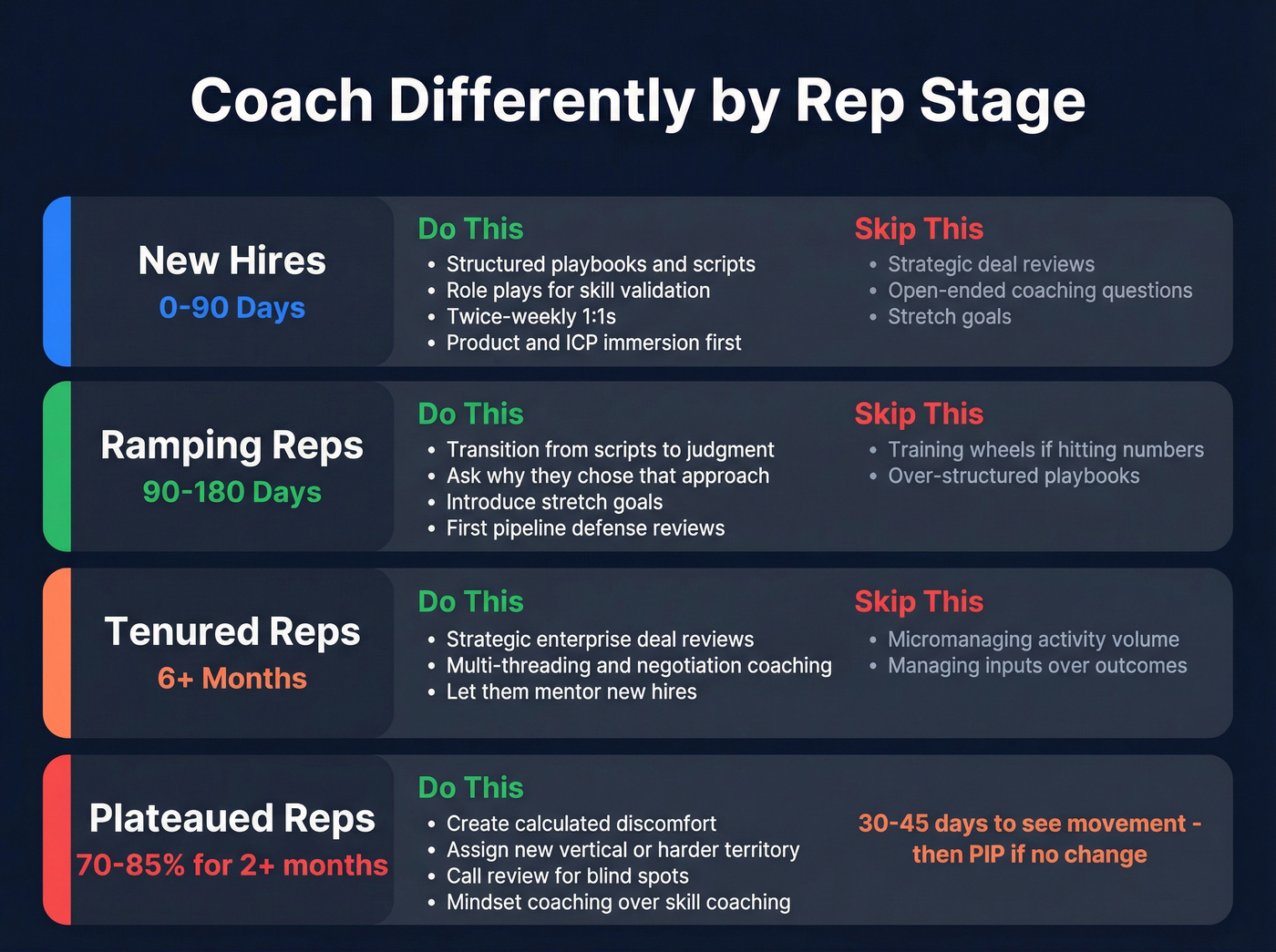 Coach Differently by Rep Stage

New Hires
0-90 Days

Do This
• Structured playbooks and scripts
• Role plays for skill validation
• Twice-weekly 1:1s
• Product and ICP immersion first

Skip This
• Strategic deal reviews
• Open-ended coaching questions
• Stretch goals

Ramping Reps
90-180 Days

Do This
• Transition from scripts to judgment
• Ask why they chose that approach
• Introduce stretch goals
• First pipeline defense reviews

Skip This
• Training wheels if hitting numbers
• Over-structured playbooks

Tenured Reps
6+ Months

Do This
• Strategic enterprise deal reviews
• Multi-threading and negotiation coaching
• Let them mentor new hires

Skip This
• Micromanaging activity volume
• Managing inputs over outcomes

Plateaued Reps
70-85% for 2+ months

Do This
• Create calculated discomfort
• Assign new vertical or harder territory
• Call review for blind spots
• Mindset coaching over skill coaching

30-45 days to see movement - then PIP if no change